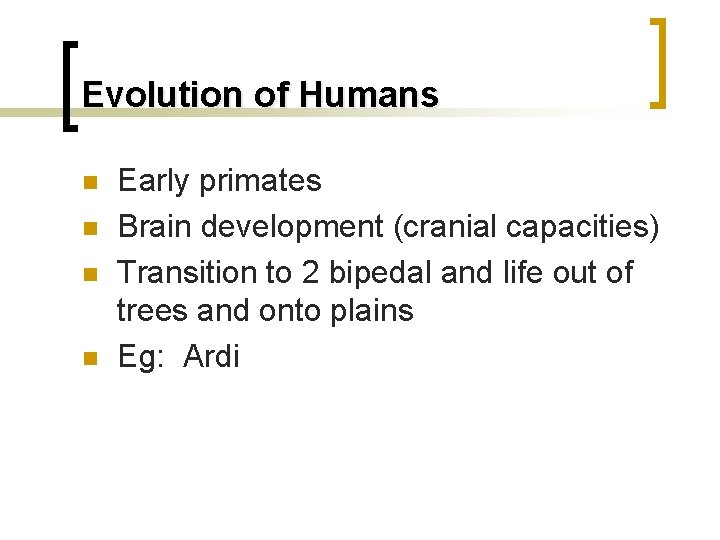 Evolution of Humans

- Early primates
- Brain development (cranial capacities)
- Transition to 2 bipedal and life out of trees and onto plains
- Eg: Ardi